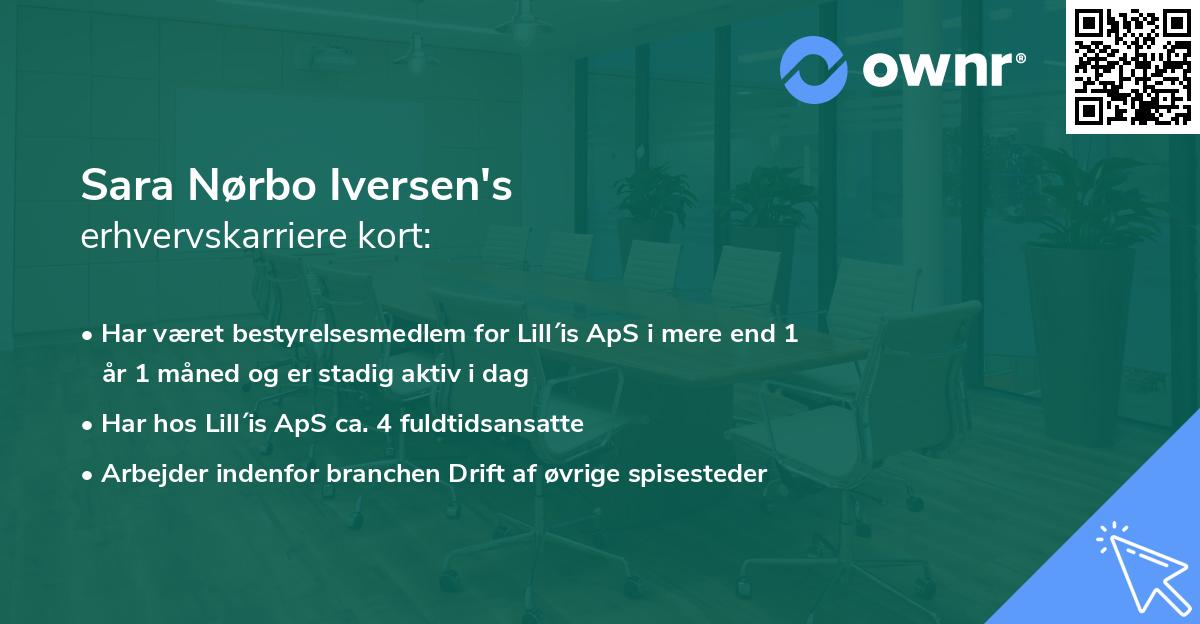 ownr®

Sara Nørbo Iversen's
erhvervskarriere kort:

• Har været bestyrelsesmedlem for Lill´is ApS i mere end 1 år 1 måned og er stadig aktiv i dag

• Har hos Lill´is ApS ca. 4 fuldtidsansatte

• Arbejder indenfor branchen Drift af øvrige spisesteder